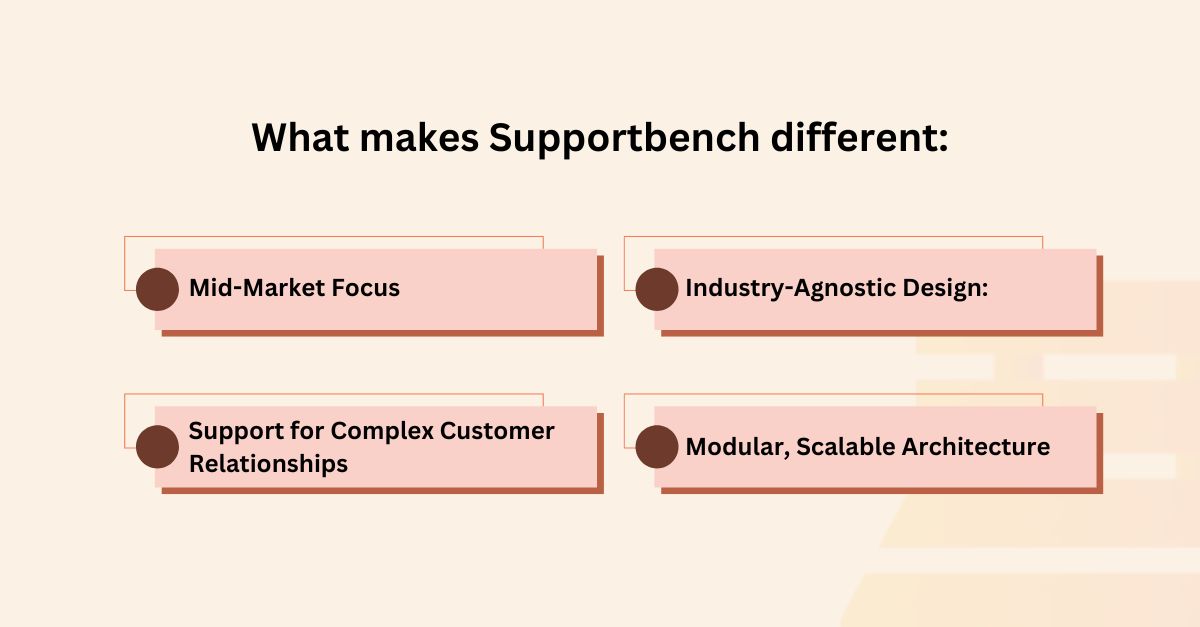 What makes Supportbench different:

Mid-Market Focus

Industry-Agnostic Design:

Support for Complex Customer Relationships

Modular, Scalable Architecture